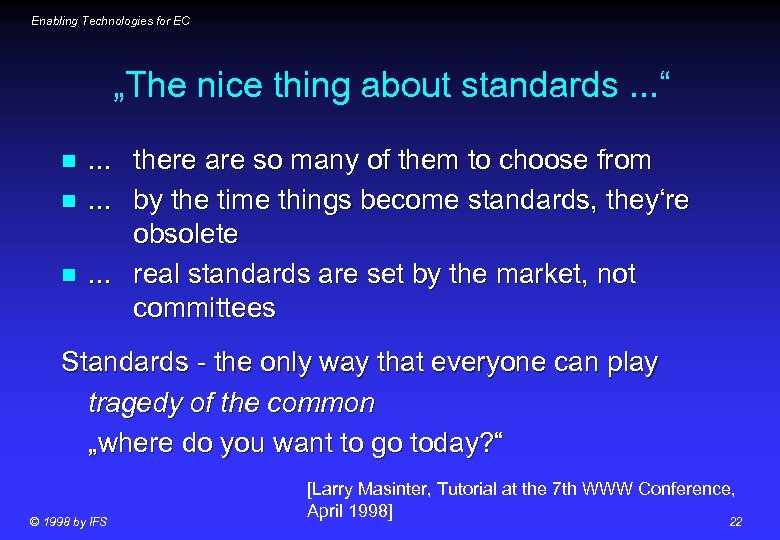 Enabling Technologies for EC

„The nice thing about standards ...“

- ... there are so many of them to choose from
- ... by the time things become standards, they‘re obsolete
- ... real standards are set by the market, not committees

Standards - the only way that everyone can play

tragedy of the common

„where do you want to go today?“

[Larry Masinter, Tutorial at the 7th WWW Conference, April 1998]

© 1998 by IFS

22